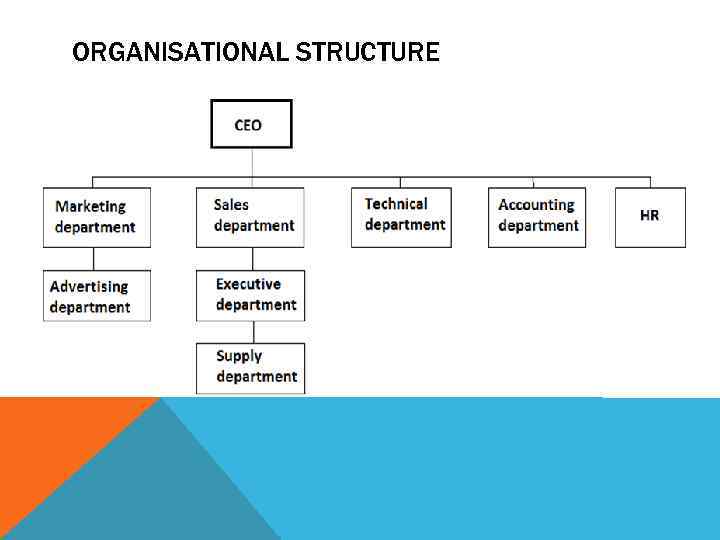 ORGANISATIONAL STRUCTURE

CEO

Marketing department

Sales department

Technical department

Accounting department

HR

Advertising department

Executive department

Supply department